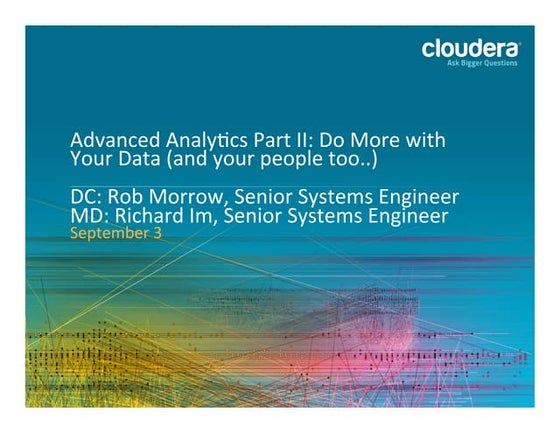 cloudera
Ask Bigger Questions

Advanced Analytics Part II: Do More with Your Data (and your people too..)

DC: Rob Morrow, Senior Systems Engineer
MD: Richard Im, Senior Systems Engineer
September 3